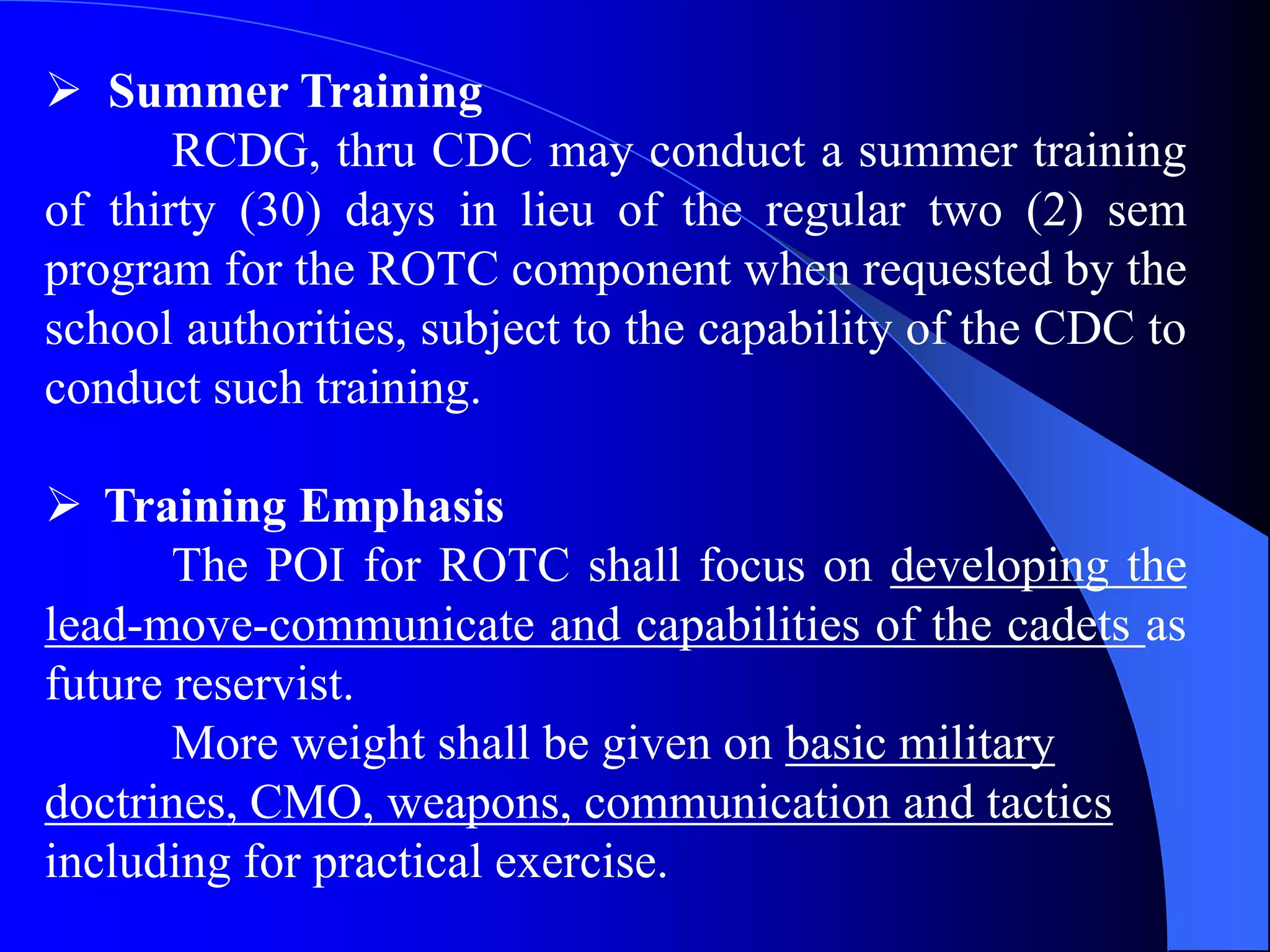 ➢ Summer Training

RCDG, thru CDC may conduct a summer training of thirty (30) days in lieu of the regular two (2) sem program for the ROTC component when requested by the school authorities, subject to the capability of the CDC to conduct such training.

➢ Training Emphasis

The POI for ROTC shall focus on developing the lead-move-communicate and capabilities of the cadets as future reservist.

More weight shall be given on basic military doctrines, CMO, weapons, communication and tactics including for practical exercise.